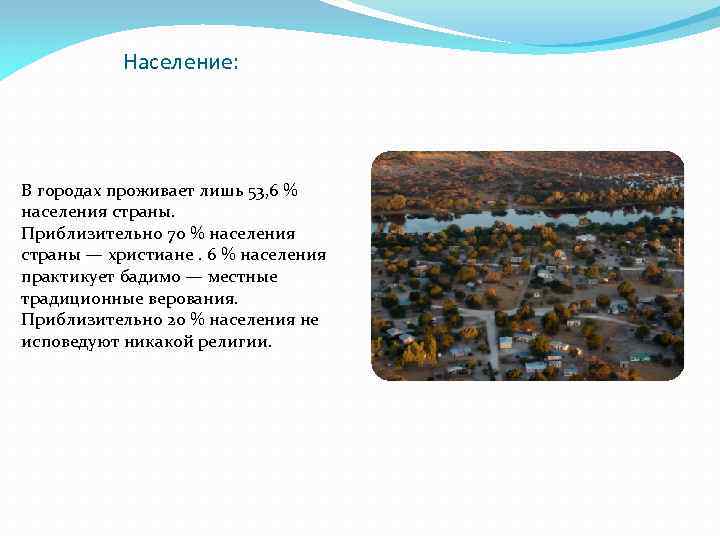 Население:

В городах проживает лишь 53,6 % населения страны.
Приблизительно 70 % населения страны — христиане . 6 % населения практикует бадимо — местные традиционные верования.
Приблизительно 20 % населения не исповедуют никакой религии.